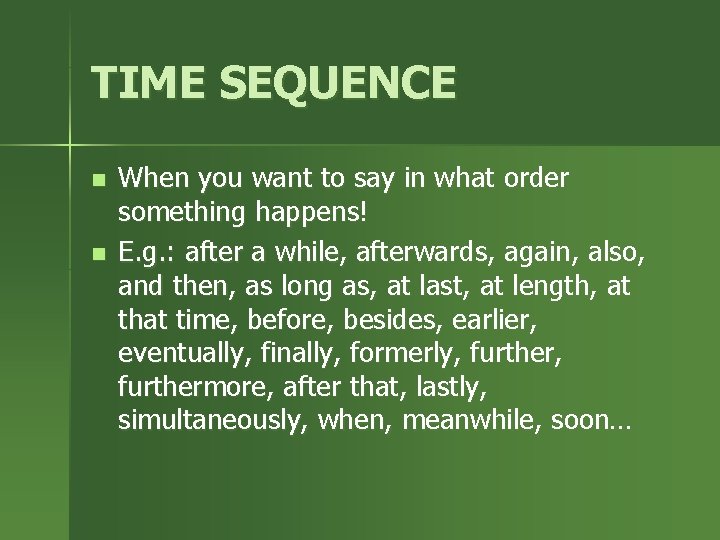 TIME SEQUENCE

- When you want to say in what order something happens!
- E.g.: after a while, afterwards, again, also, and then, as long as, at last, at length, at that time, before, besides, earlier, eventually, finally, formerly, further, furthermore, after that, lastly, simultaneously, when, meanwhile, soon…